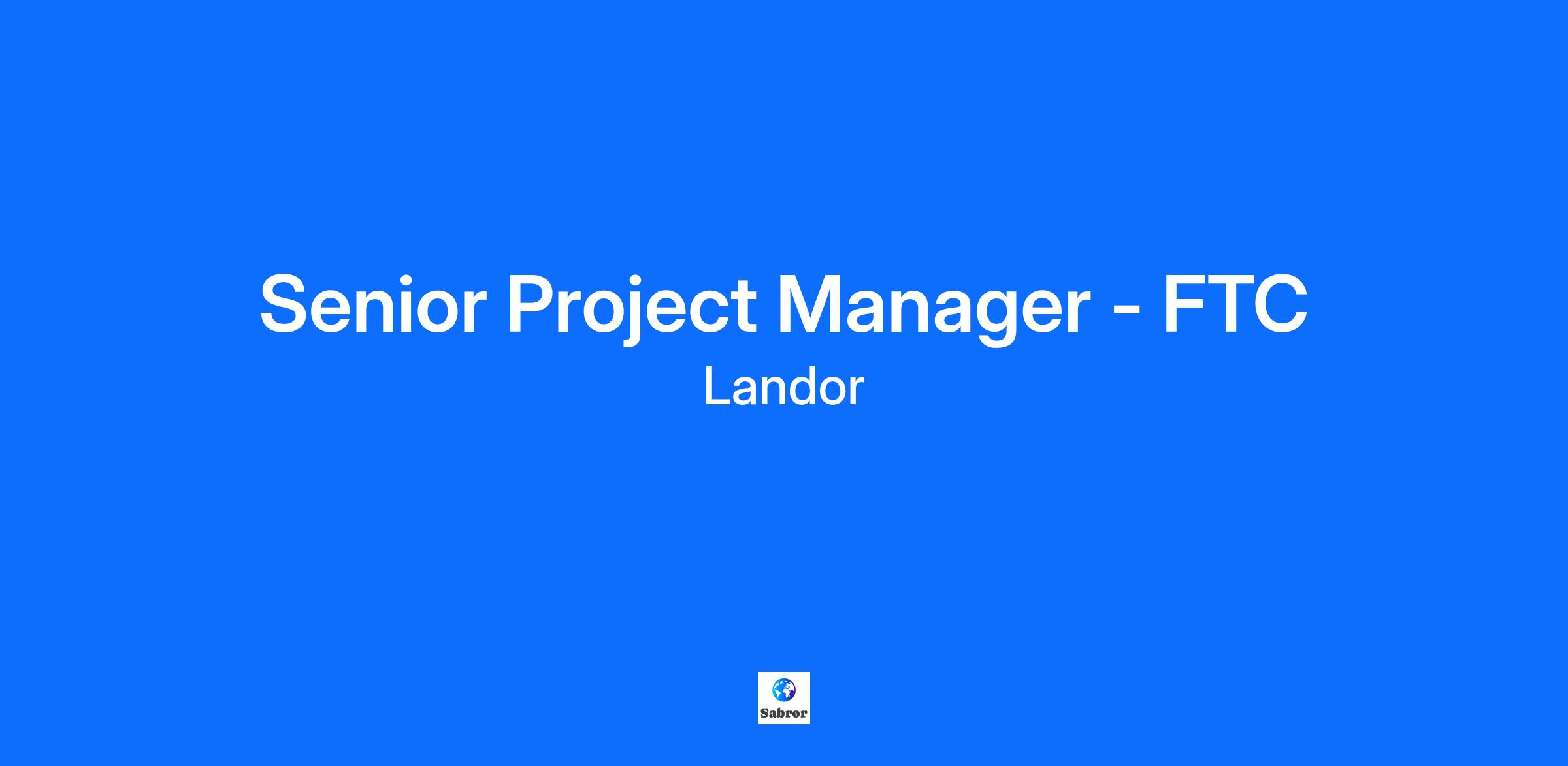 Senior Project Manager - FTC

Landor

Sabror